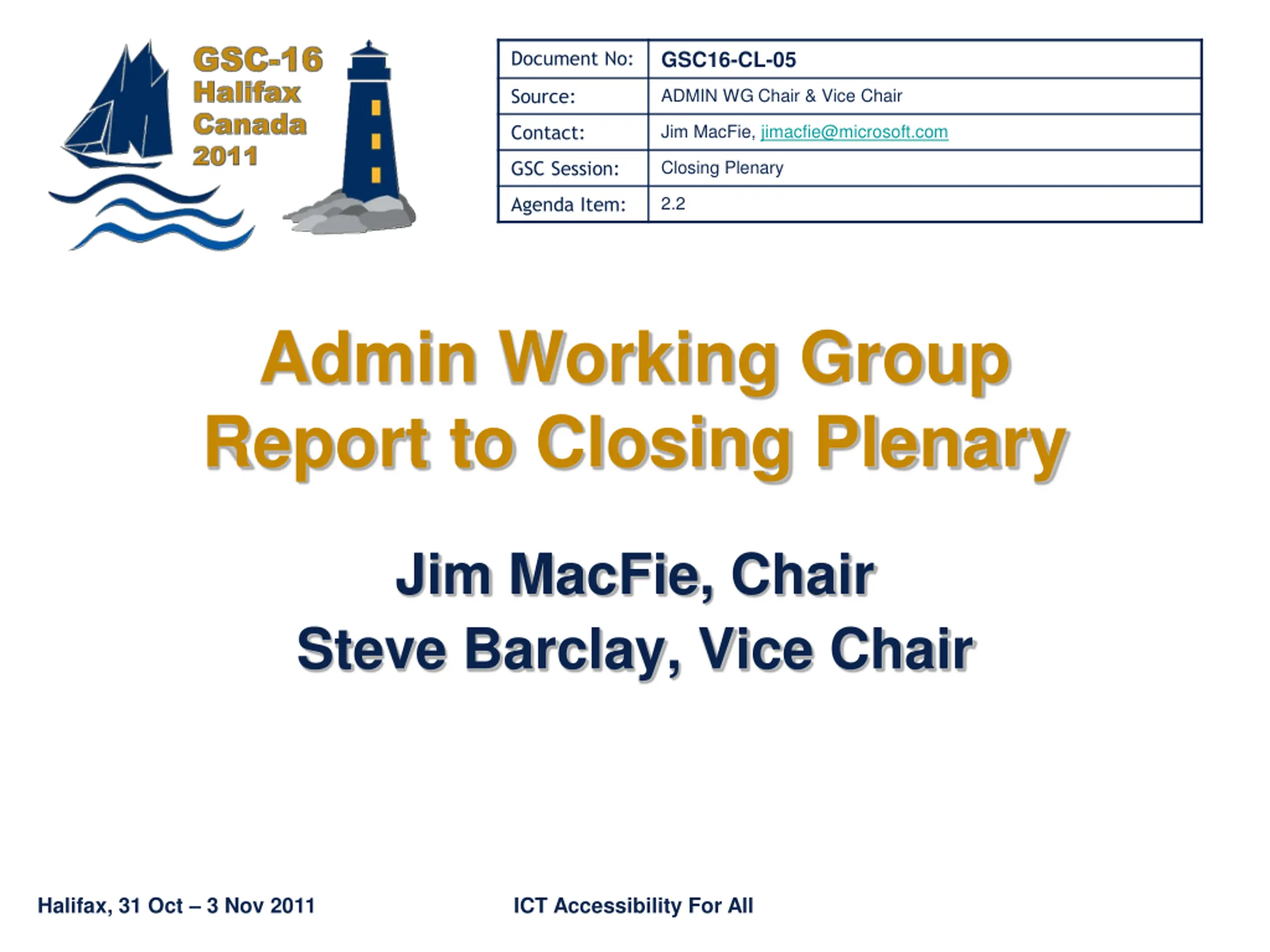 GSC-16
Halifax
Canada
2011

| Document No: | GSC16-CL-05 |
|---|---|
| Source: | ADMIN WG Chair & Vice Chair |
| Contact: | Jim MacFie, jimacfie@microsoft.com |
| GSC Session: | Closing Plenary |
| Agenda Item: | 2.2 |

Admin Working Group
Report to Closing Plenary

Jim MacFie, Chair
Steve Barclay, Vice Chair

Halifax, 31 Oct – 3 Nov 2011

ICT Accessibility For All